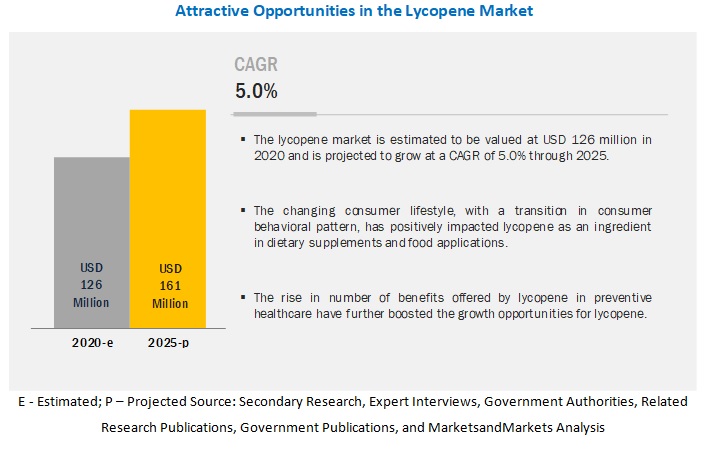 Attractive Opportunities in the Lycopene Market

CAGR
5.0%

USD 126 Million

USD 161 Million

2020-e

2025-p

▪ The lycopene market is estimated to be valued at USD 126 million in 2020 and is projected to grow at a CAGR of 5.0% through 2025.

▪ The changing consumer lifestyle, with a transition in consumer behavioral pattern, has positively impacted lycopene as an ingredient in dietary supplements and food applications.

▪ The rise in number of benefits offered by lycopene in preventive healthcare have further boosted the growth opportunities for lycopene.

E - Estimated; P – Projected Source: Secondary Research, Expert Interviews, Government Authorities, Related Research Publications, Government Publications, and MarketsandMarkets Analysis